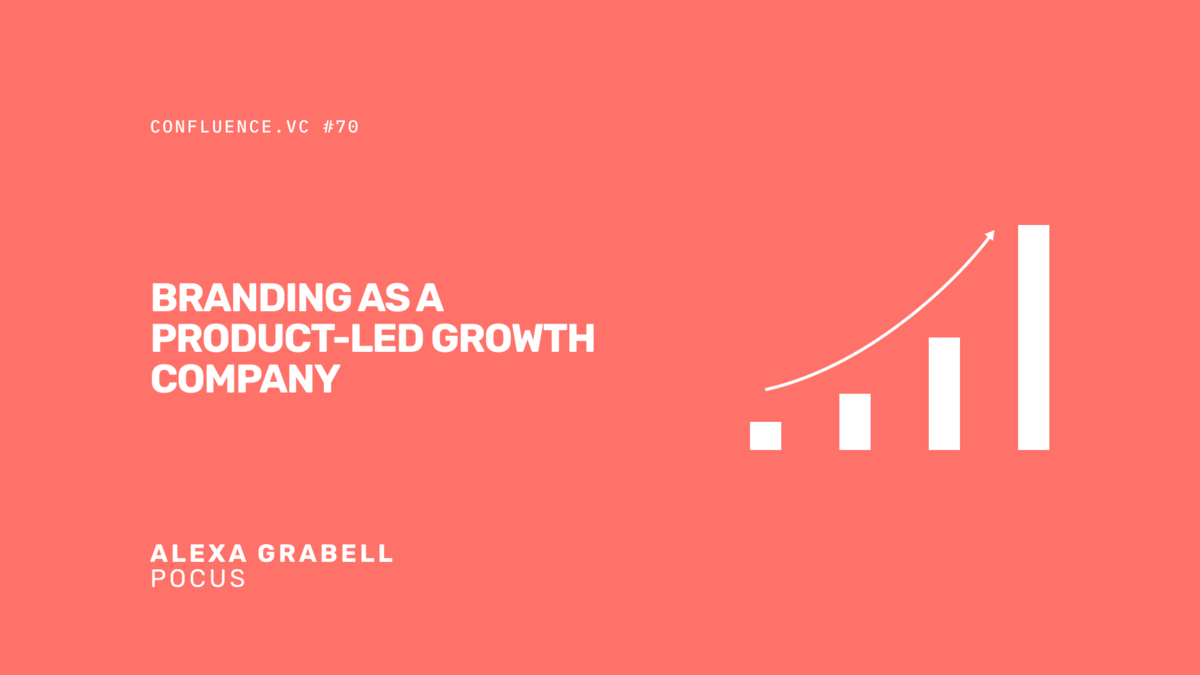 CONFLUENCE.VC #70

BRANDING AS A PRODUCT-LED GROWTH COMPANY

ALEXA GRABELL
POCUS